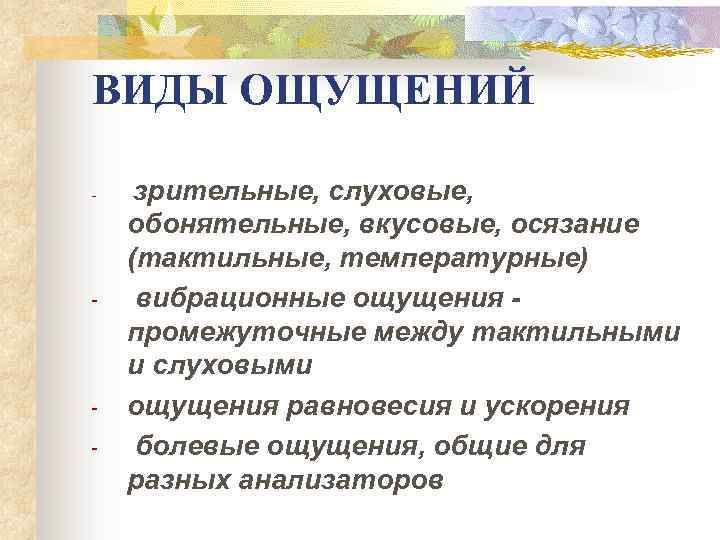 ВИДЫ ОЩУЩЕНИЙ

- зрительные, слуховые, обонятельные, вкусовые, осязание (тактильные, температурные)
- вибрационные ощущения - промежуточные между тактильными и слуховыми
- ощущения равновесия и ускорения
- болевые ощущения, общие для разных анализаторов